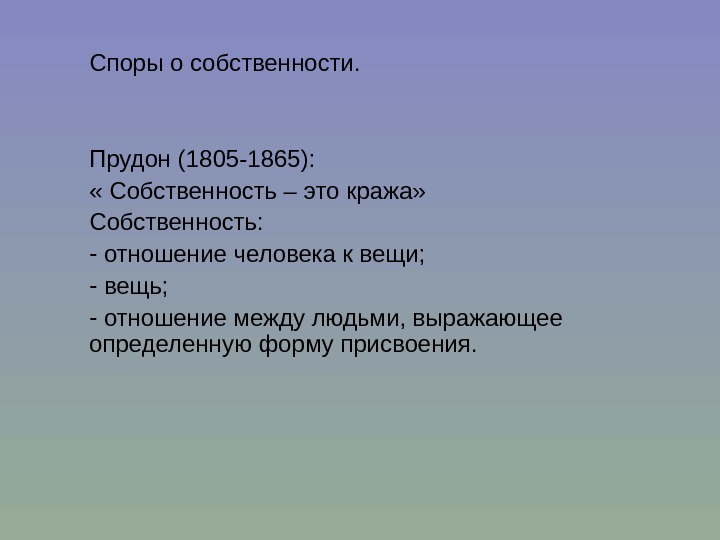 Споры о собственности.

Прудон (1805-1865):
« Собственность – это кража»
Собственность:
- отношение человека к вещи;
- вещь;
- отношение между людьми, выражающее определенную форму присвоения.